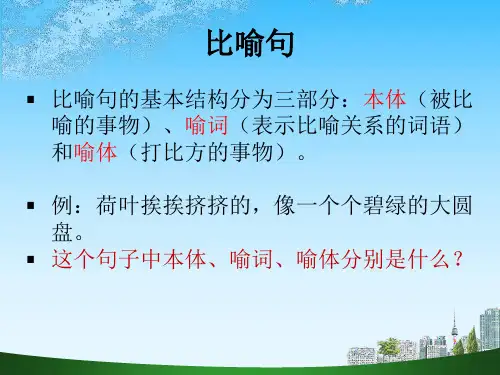 比喻句

▪ 比喻句的基本结构分为三部分：本体（被比喻的事物）、喻词（表示比喻关系的词语）和喻体（打比方的事物）。

▪ 例：荷叶挨挨挤挤的，像一个个碧绿的大圆盘。

▪ 这个句子中本体、喻词、喻体分别是什么？